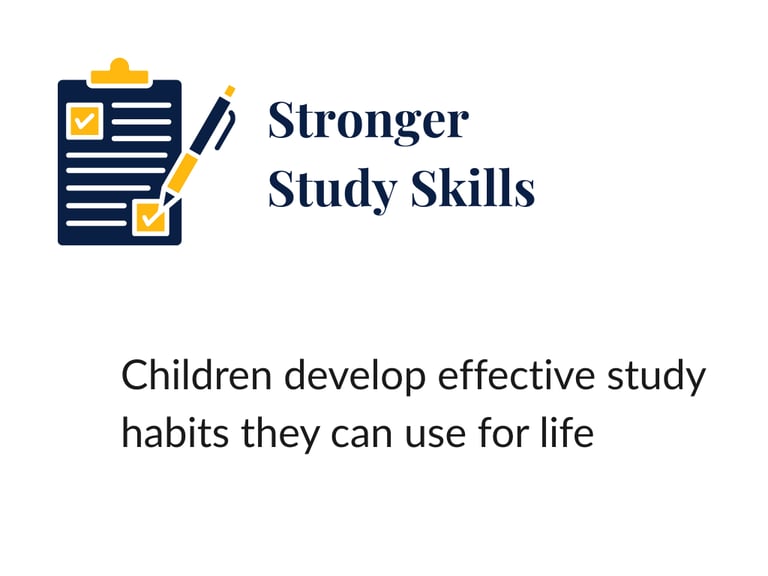 Stronger
Study Skills

Children develop effective study habits they can use for life